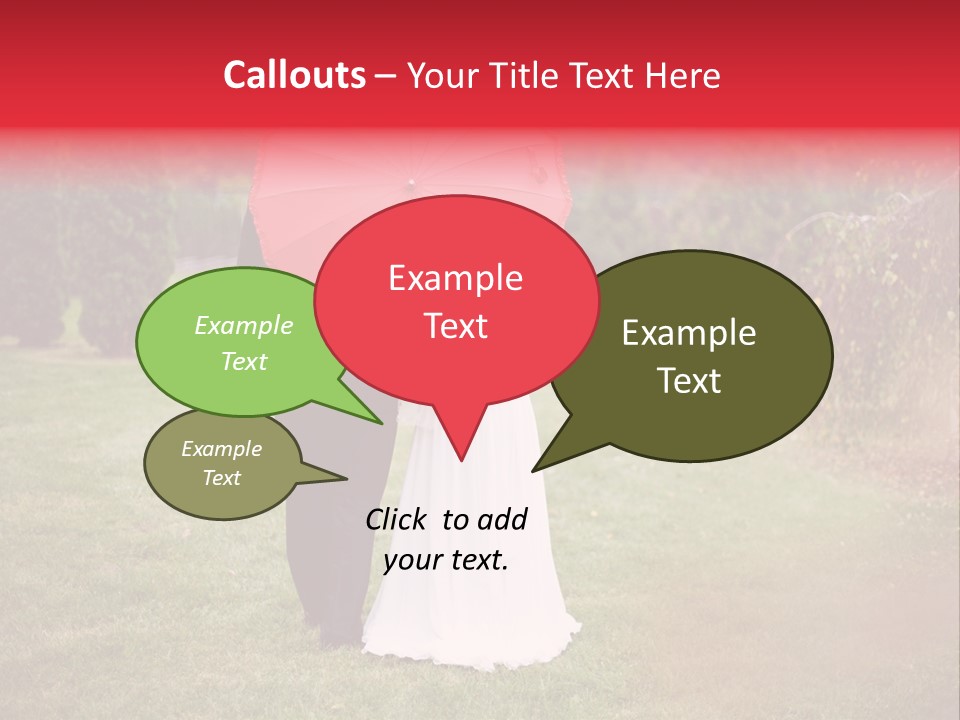 Callouts – Your Title Text Here

Example Text

Example Text

Example Text

Example Text

Click to add your text.